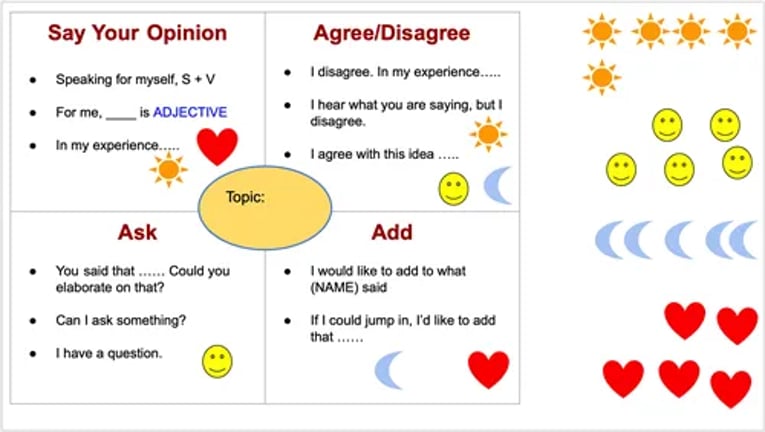 Say Your Opinion

- Speaking for myself, S + V
- For me, ____ is ADJECTIVE
- In my experience…..

Agree/Disagree

- I disagree. In my experience…..
- I hear what you are saying, but I disagree.
- I agree with this idea …..

Topic:

Ask

- You said that …… Could you elaborate on that?
- Can I ask something?
- I have a question.

Add

- I would like to add to what (NAME) said
- If I could jump in, I'd like to add that ……